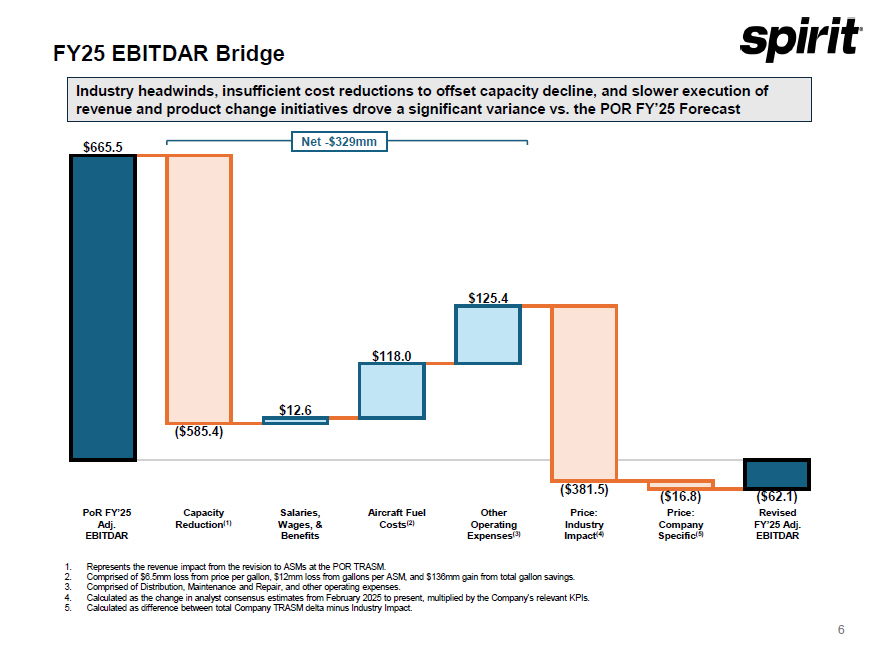 FY25 EBITDAR Bridge

spirit

Industry headwinds, insufficient cost reductions to offset capacity decline, and slower execution of revenue and product change initiatives drove a significant variance vs. the POR FY'25 Forecast

Net -$329mm

$665.5

($585.4)

$12.6

$118.0

$125.4

($381.5)

($16.8)

($62.1)

PoR FY'25 Adj. EBITDAR

Capacity Reduction$^{(1)}$

Salaries, Wages, & Benefits

Aircraft Fuel Costs$^{(2)}$

Other Operating Expenses$^{(3)}$

Price: Industry Impact$^{(4)}$

Price: Company Specific$^{(5)}$

Revised FY'25 Adj. EBITDAR

1. Represents the revenue impact from the revision to ASMs at the POR TRASM.
2. Comprised of $6.5mm loss from price per gallon, $12mm loss from gallons per ASM, and $136mm gain from total gallon savings.
3. Comprised of Distribution, Maintenance and Repair, and other operating expenses.
4. Calculated as the change in analyst consensus estimates from February 2025 to present, multiplied by the Company's relevant KPIs.
5. Calculated as difference between total Company TRASM delta minus Industry Impact.

6